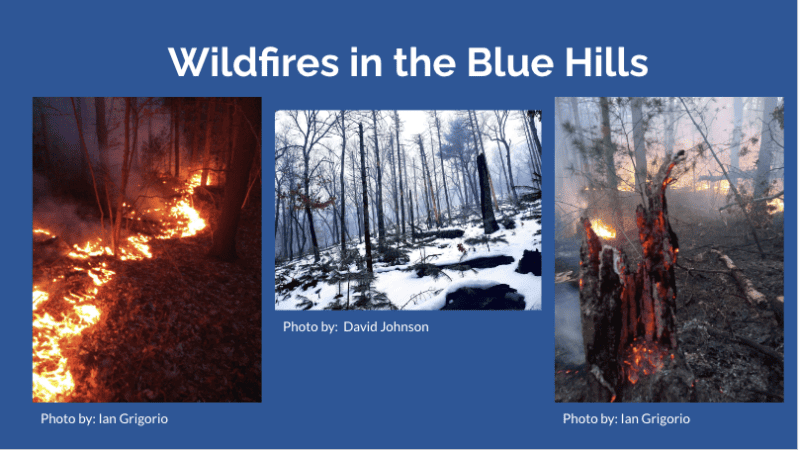 Wildfires in the Blue Hills

Photo by: Ian Grigorio

Photo by: David Johnson

Photo by: Ian Grigorio